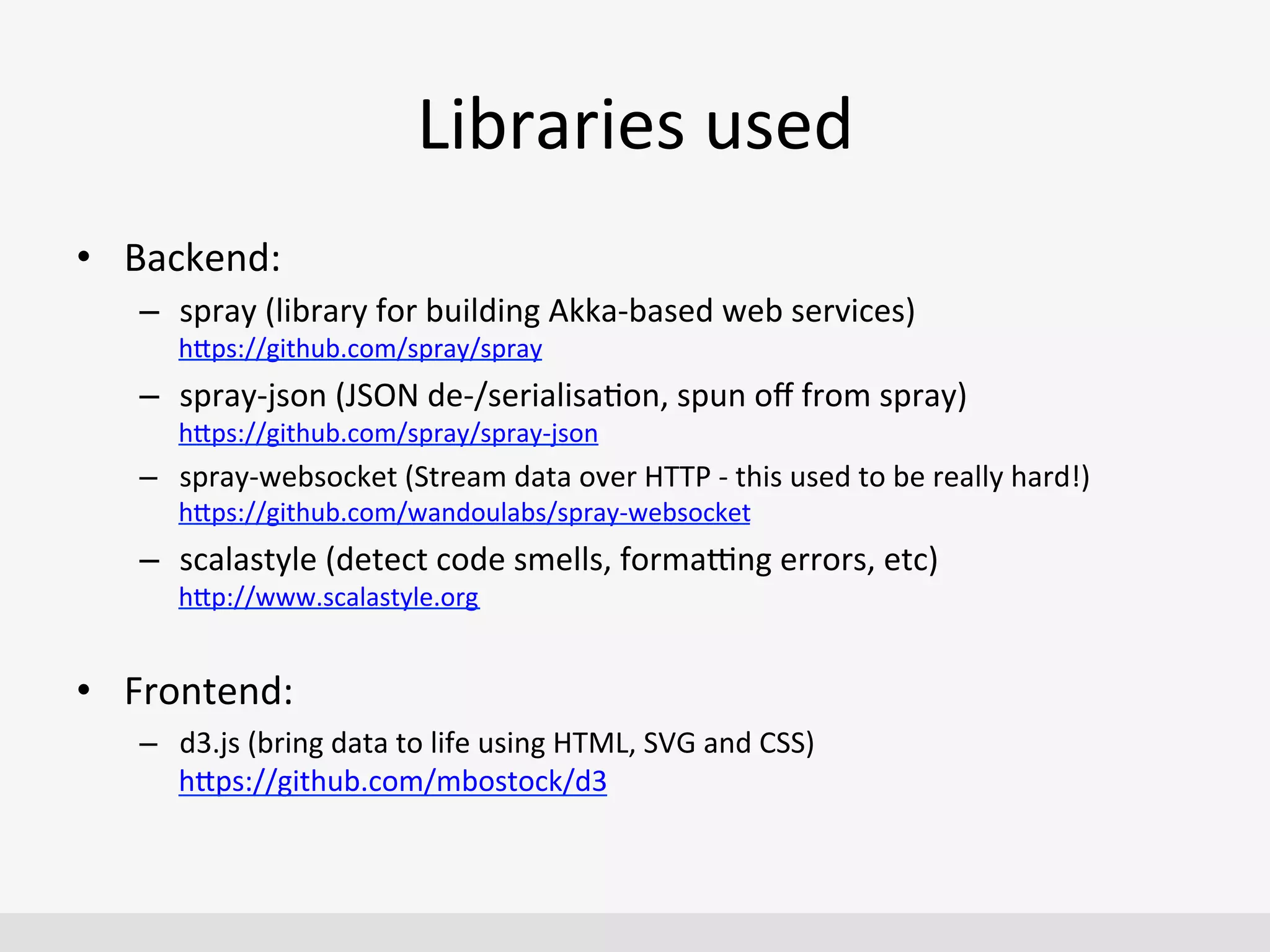 Libraries used

• Backend:
  – spray (library for building Akka-based web services) https://github.com/spray/spray
  – spray-json (JSON de-/serialisation, spun off from spray) https://github.com/spray/spray-json
  – spray-websocket (Stream data over HTTP - this used to be really hard!) https://github.com/wandoulabs/spray-websocket
  – scalastyle (detect code smells, formatting errors, etc) http://www.scalastyle.org

• Frontend:
  – d3.js (bring data to life using HTML, SVG and CSS) https://github.com/mbostock/d3